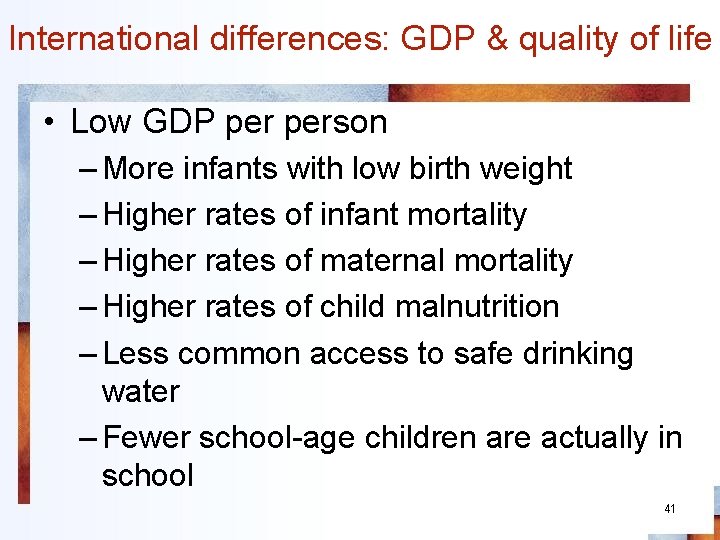 International differences: GDP & quality of life

• Low GDP per person
– More infants with low birth weight
– Higher rates of infant mortality
– Higher rates of maternal mortality
– Higher rates of child malnutrition
– Less common access to safe drinking water
– Fewer school-age children are actually in school

41